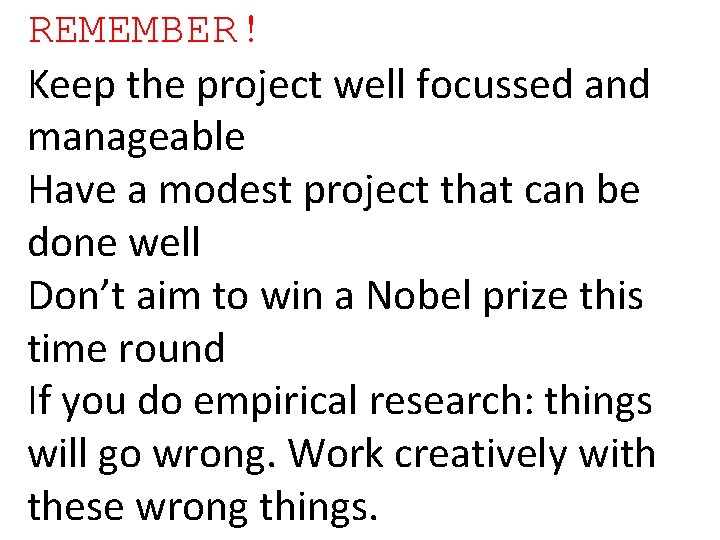 REMEMBER!

Keep the project well focussed and manageable

Have a modest project that can be done well

Don’t aim to win a Nobel prize this time round

If you do empirical research: things will go wrong. Work creatively with these wrong things.